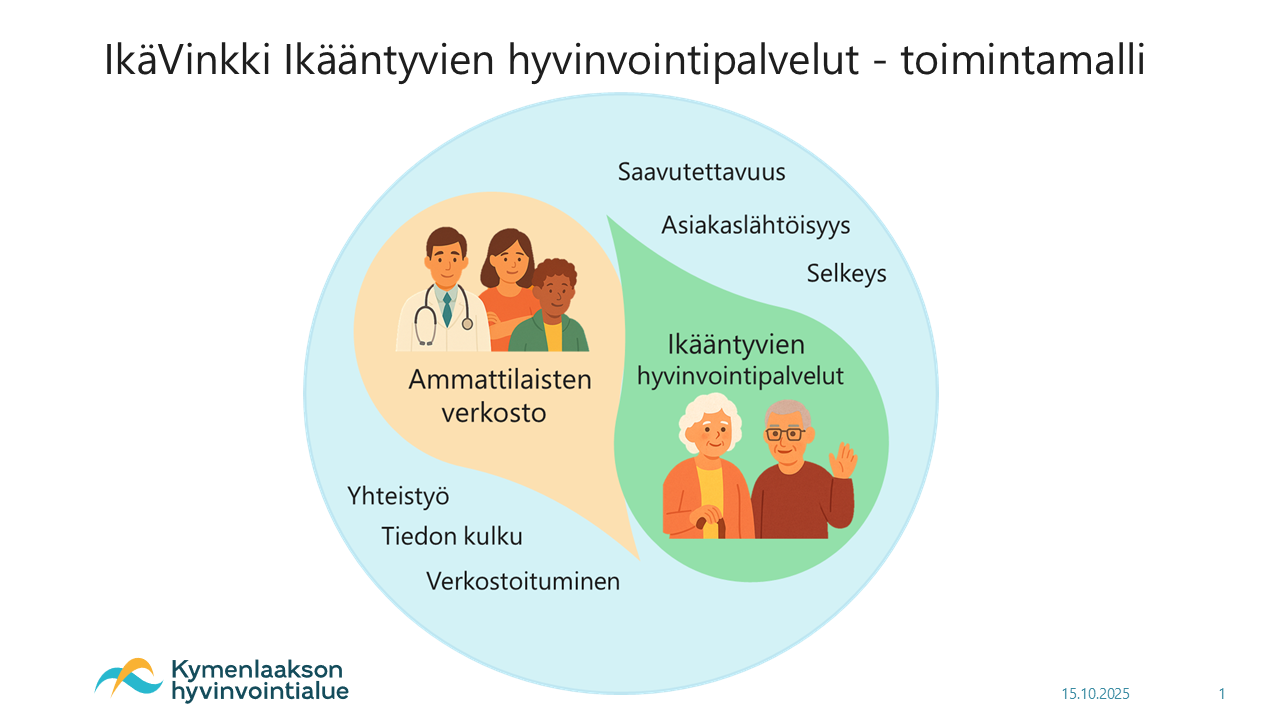 IkäVinkki Ikääntyvien hyvinvointipalvelut - toimintamalli

Saavutettavuus

Asiakaslähtöisyys

Selkeys

Ammattilaisten verkosto

Ikääntyvien hyvinvointipalvelut

Yhteistyö

Tiedon kulku

Verkostoituminen

Kymenlaakson hyvinvointialue

15.10.2025

1